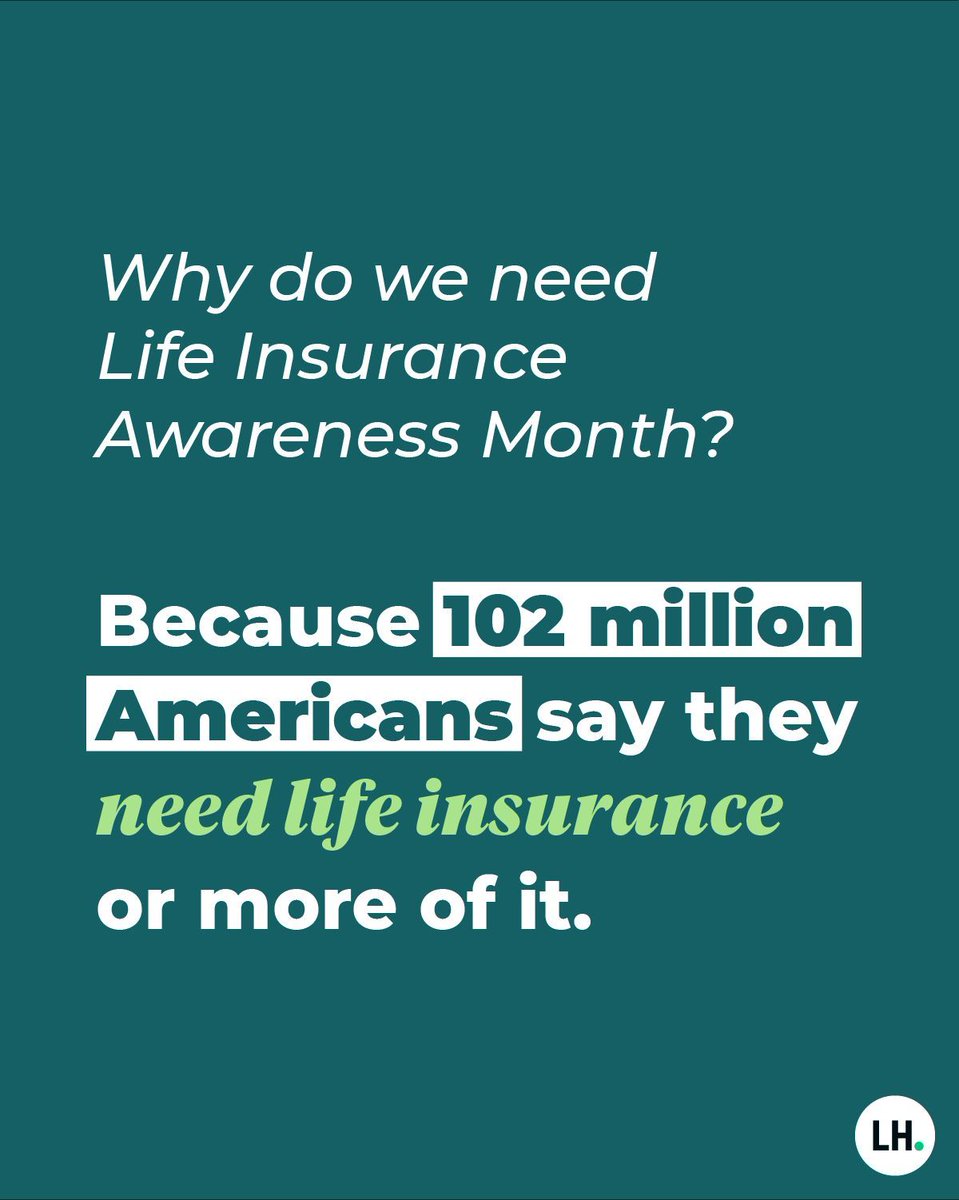 Why do we need Life Insurance Awareness Month?

Because 102 million Americans say they need life insurance or more of it.

LH.